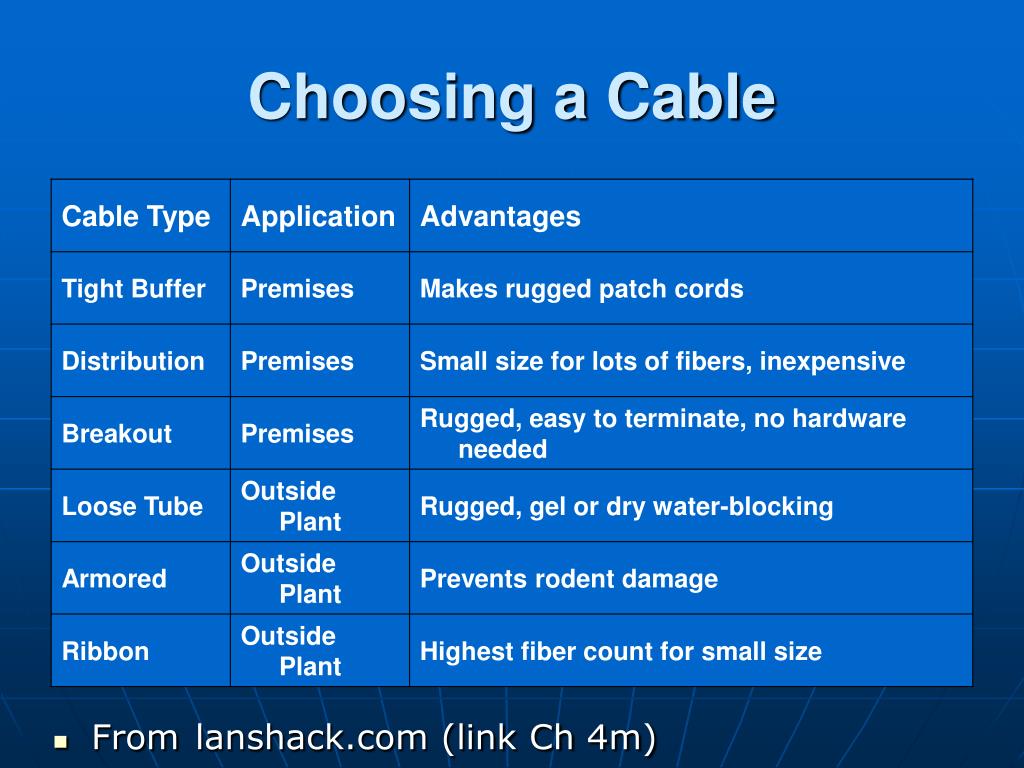 Choosing a Cable

| Cable Type | Application | Advantages |
|---|---|---|
| Tight Buffer | Premises | Makes rugged patch cords |
| Distribution | Premises | Small size for lots of fibers, inexpensive |
| Breakout | Premises | Rugged, easy to terminate, no hardware needed |
| Loose Tube | Outside Plant | Rugged, gel or dry water-blocking |
| Armored | Outside Plant | Prevents rodent damage |
| Ribbon | Outside Plant | Highest fiber count for small size |

From lanshack.com (link Ch 4m)